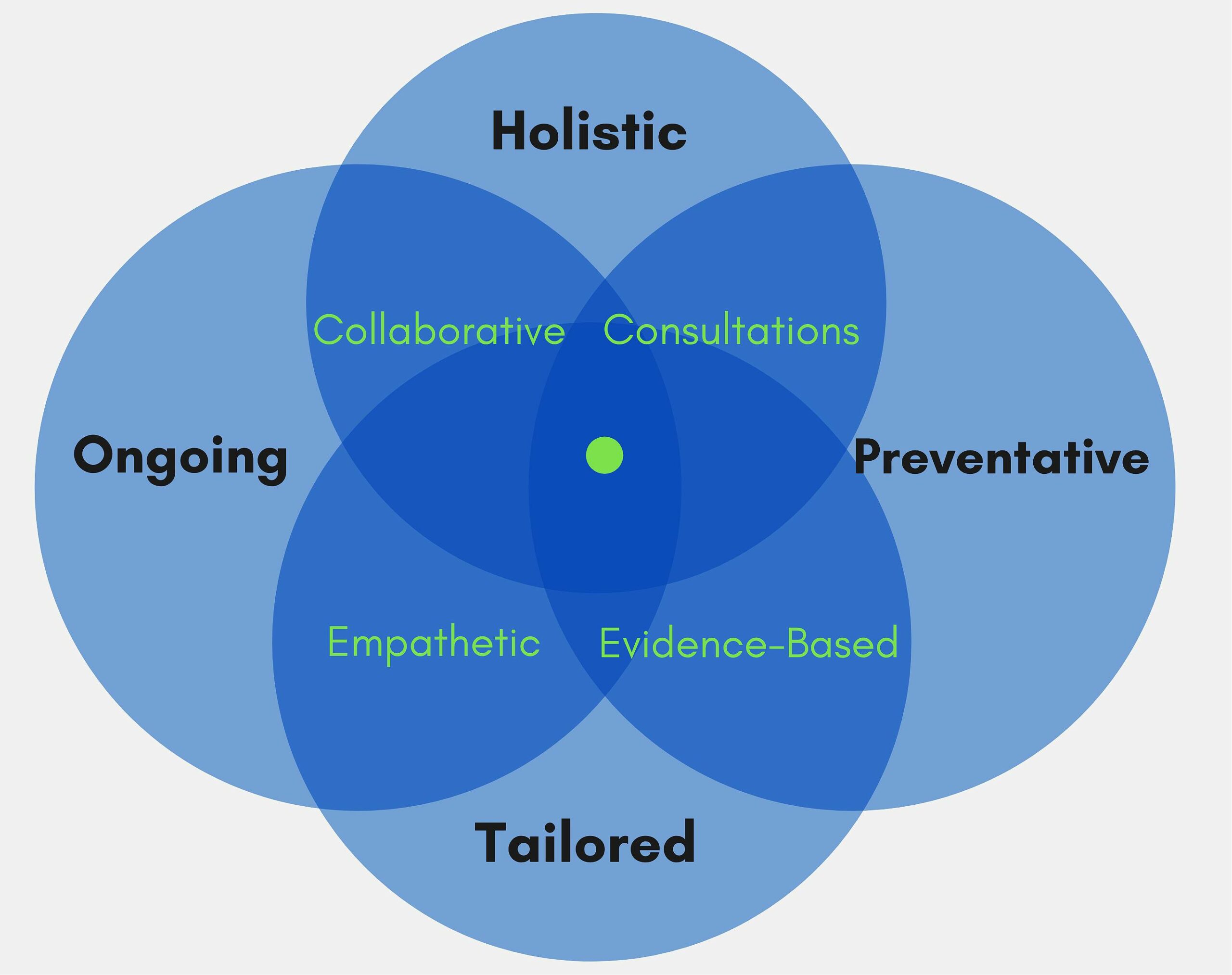 Holistic

Collaborative Consultations

Ongoing

Preventative

Empathetic Evidence-Based

Tailored